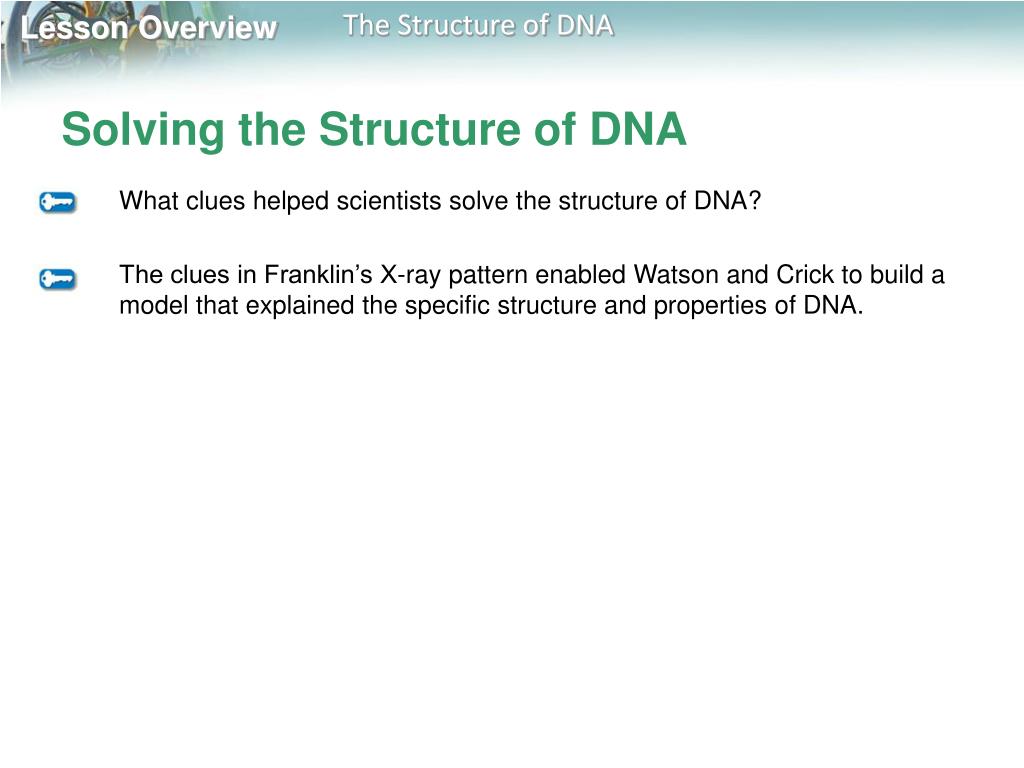 Lesson Overview The Structure of DNA

Solving the Structure of DNA

What clues helped scientists solve the structure of DNA?

The clues in Franklin’s X-ray pattern enabled Watson and Crick to build a model that explained the specific structure and properties of DNA.